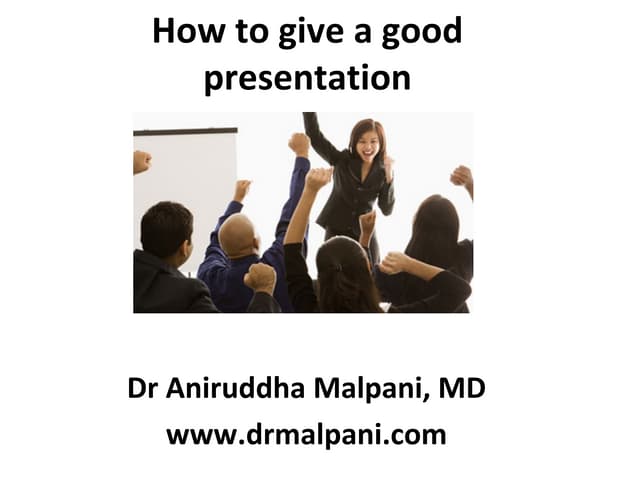 How to give a good presentation

Dr Aniruddha Malpani, MD
www.drmalpani.com